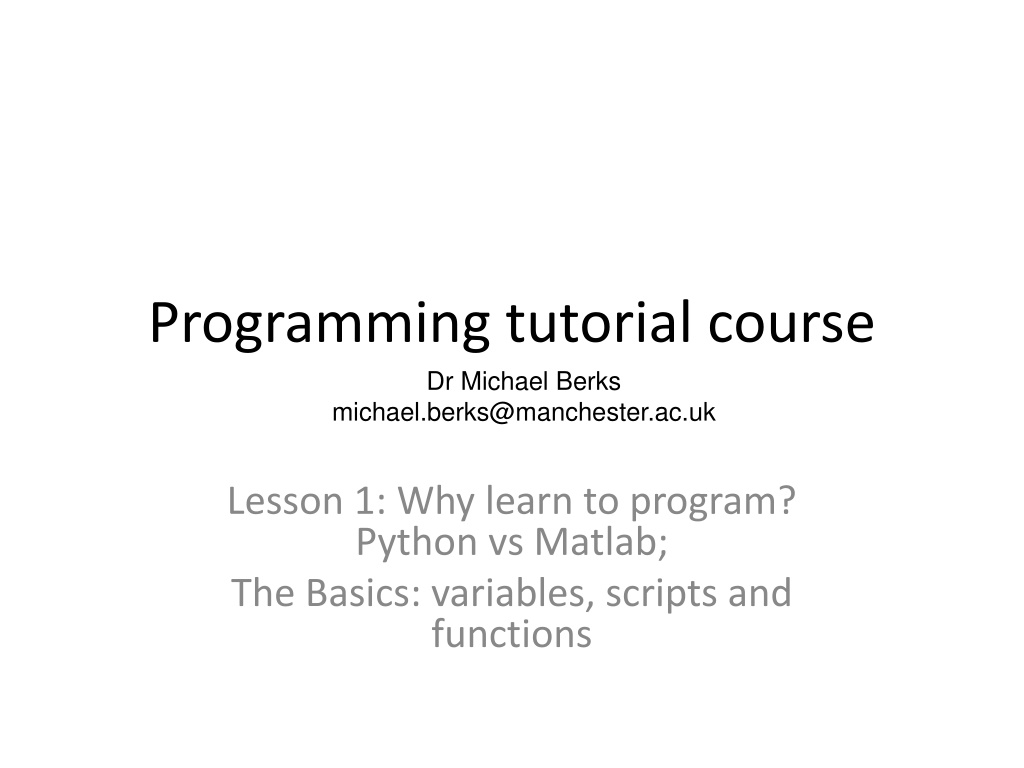 Programming tutorial course

Dr Michael Berks
michael.berks@manchester.ac.uk

Lesson 1: Why learn to program? Python vs Matlab;

The Basics: variables, scripts and functions